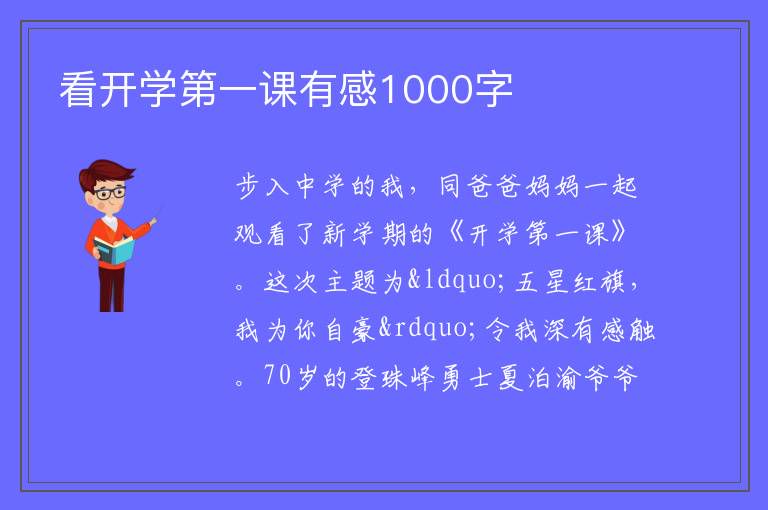 看开学第一课有感1000字

步入中学的我，同爸爸妈妈一起观看了新学期的《开学第一课》。这次主题为&ldquo;五星红旗，我为你自豪&rdquo;令我深有感触。70岁的登珠峰勇士夏泊渝爷爷